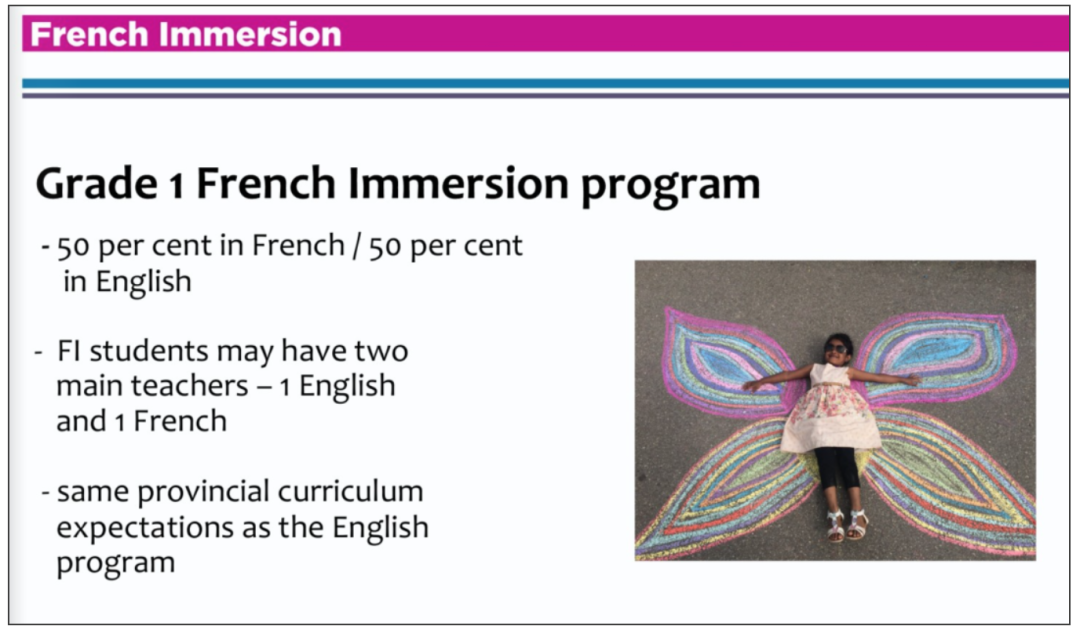 French Immersion

Grade 1 French Immersion program

- 50 per cent in French / 50 per cent in English

- FI students may have two main teachers – 1 English and 1 French

- same provincial curriculum expectations as the English program